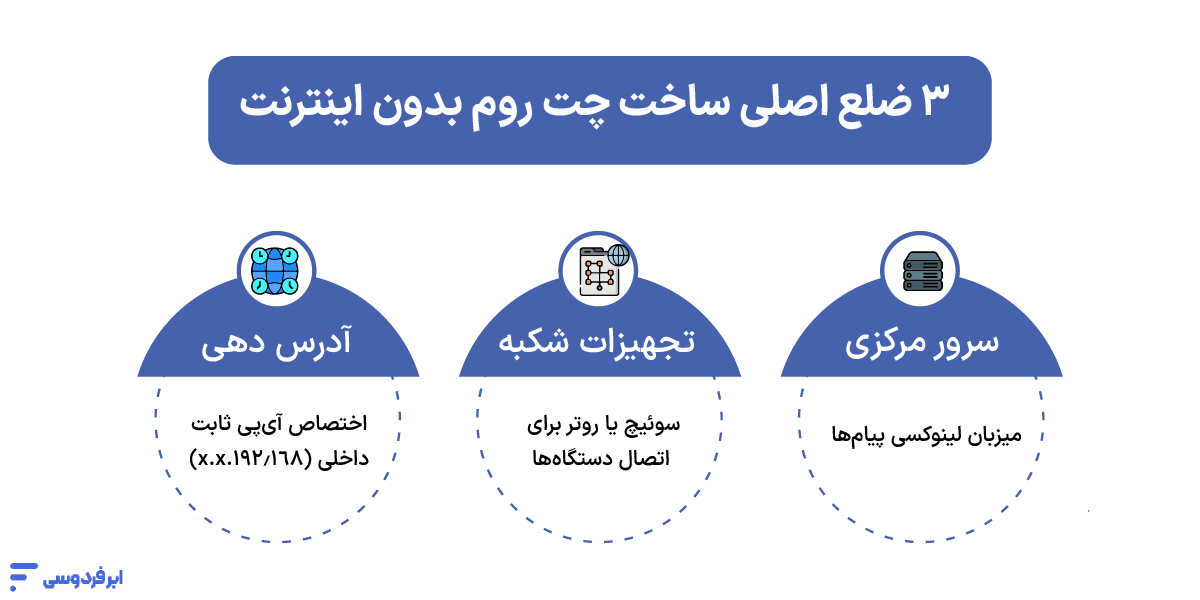 ۳ ضلع اصلی ساخت چت روم بدون اینترنت

سرور مرکزی

میزبان لینوکسی پیام‌ها

تجهیزات شکبه

سوئیچ یا روتر برای اتصال دستگاه‌ها

آدرس دهی

اختصاص آی‌پی ثابت داخلی (x.x.۱۹۲/۱۶۸)

ابرفردوسی